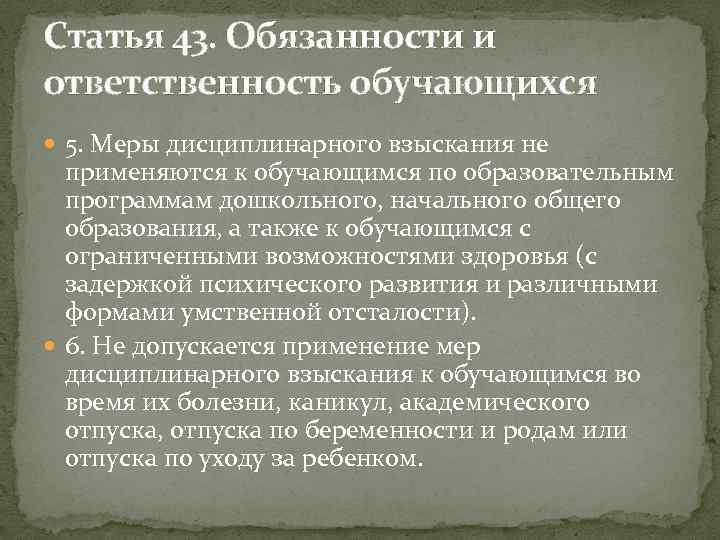 Статья 43. Обязанности и ответственность обучающихся

5. Меры дисциплинарного взыскания не применяются к обучающимся по образовательным программам дошкольного, начального общего образования, а также к обучающимся с ограниченными возможностями здоровья (с задержкой психического развития и различными формами умственной отсталости).

6. Не допускается применение мер дисциплинарного взыскания к обучающимся во время их болезни, каникул, академического отпуска, отпуска по беременности и родам или отпуска по уходу за ребенком.